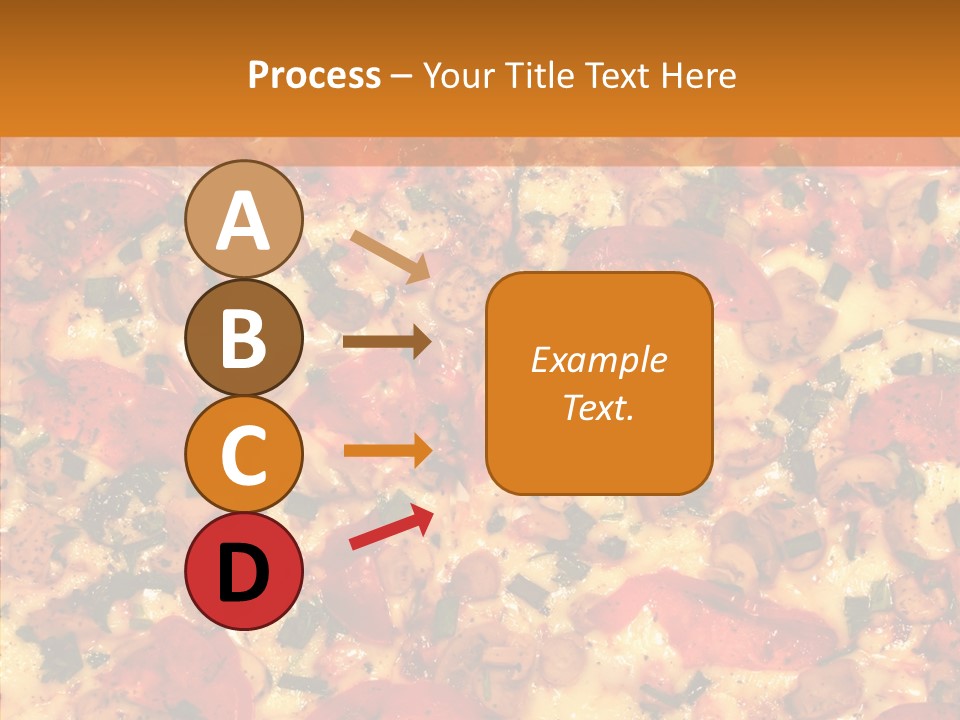 Process – Your Title Text Here

A

B

C

D

Example Text.